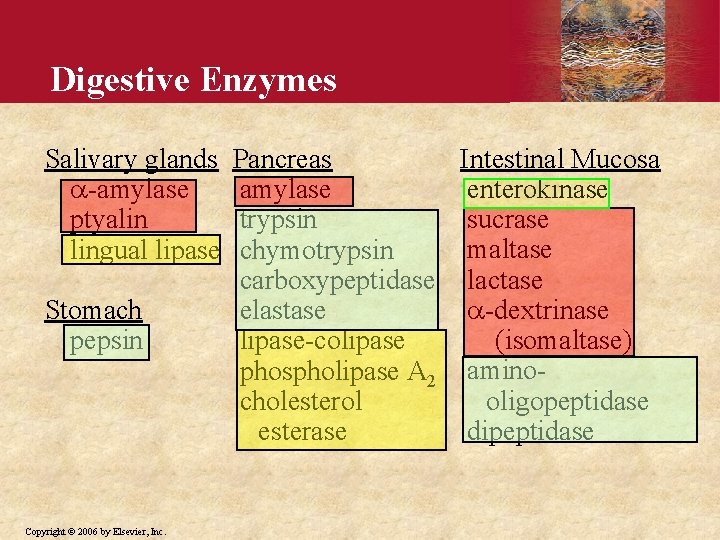 Digestive Enzymes

Salivary glands
$\alpha$-amylase
ptyalin
lingual lipase

Stomach
pepsin

Pancreas
amylase
trypsin
chymotrypsin
carboxypeptidase
elastase
lipase-colipase
phospholipase $A_2$
cholesterol esterase

Intestinal Mucosa
enterokinase
sucrase
maltase
lactase
$\alpha$-dextrinase (isomaltase)
amino-oligopeptidase
dipeptidase

Copyright © 2006 by Elsevier, Inc.